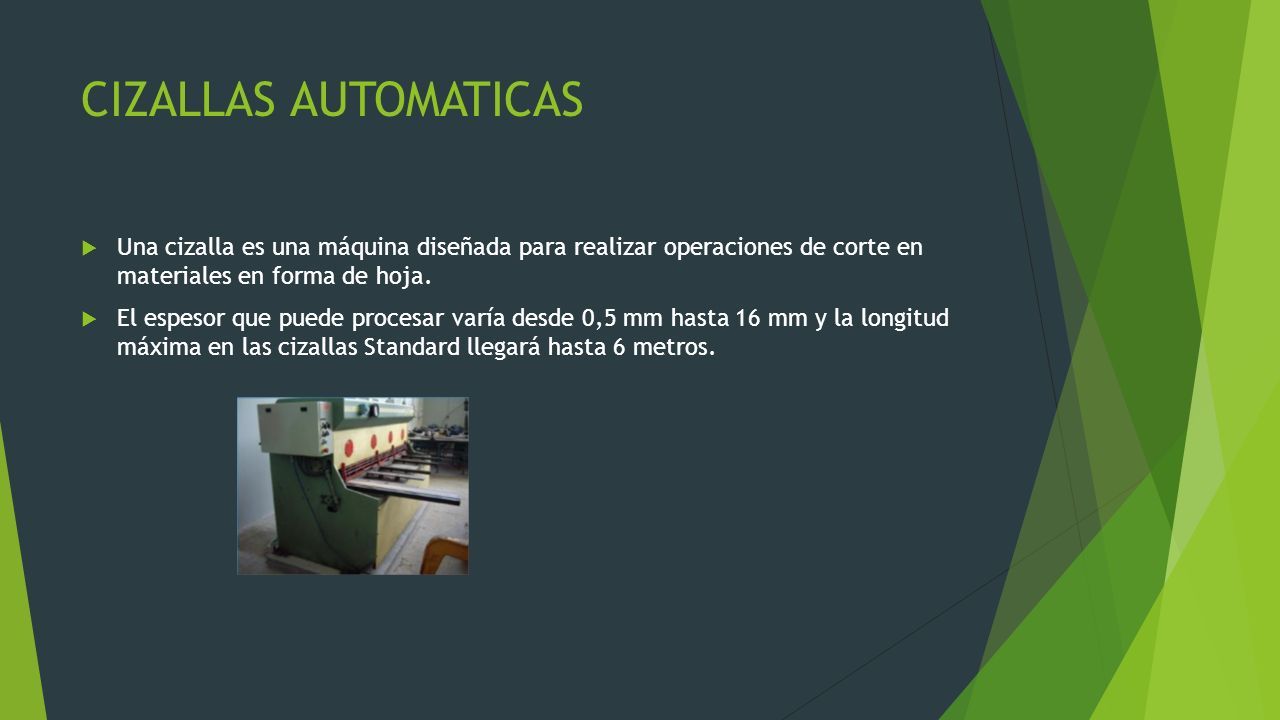 CIZALLAS AUTOMATICAS

Una cizalla es una máquina diseñada para realizar operaciones de corte en materiales en forma de hoja.

El espesor que puede procesar varía desde 0,5 mm hasta 16 mm y la longitud máxima en las cizallas Standard llegará hasta 6 metros.